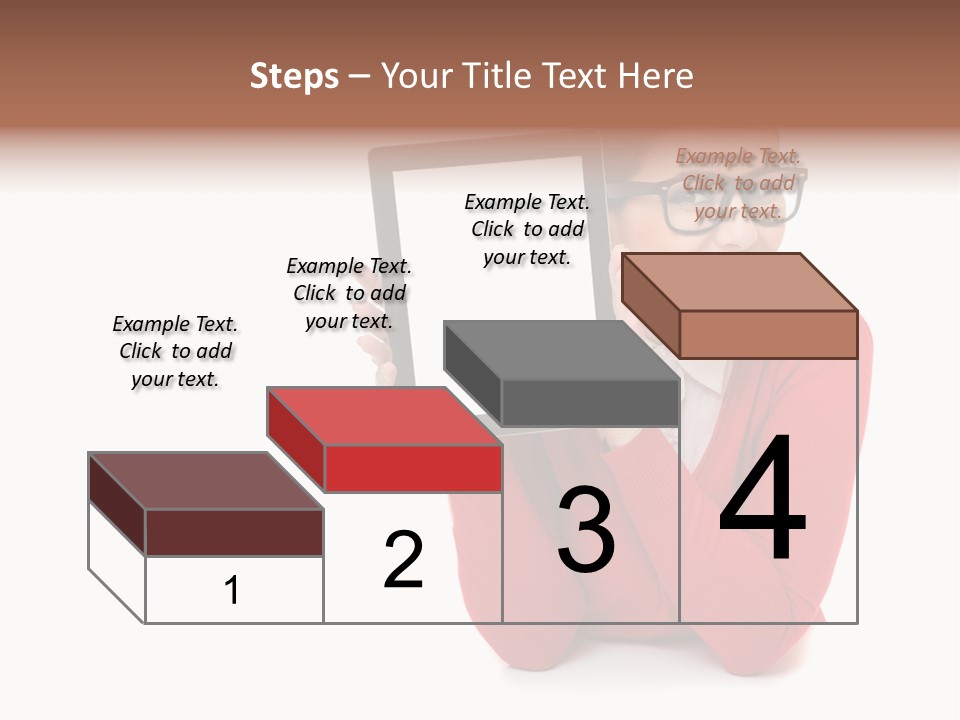 Steps – Your Title Text Here

Example Text. Click to add your text.

Example Text. Click to add your text.

Example Text. Click to add your text.

Example Text. Click to add your text.

1

2

3

4